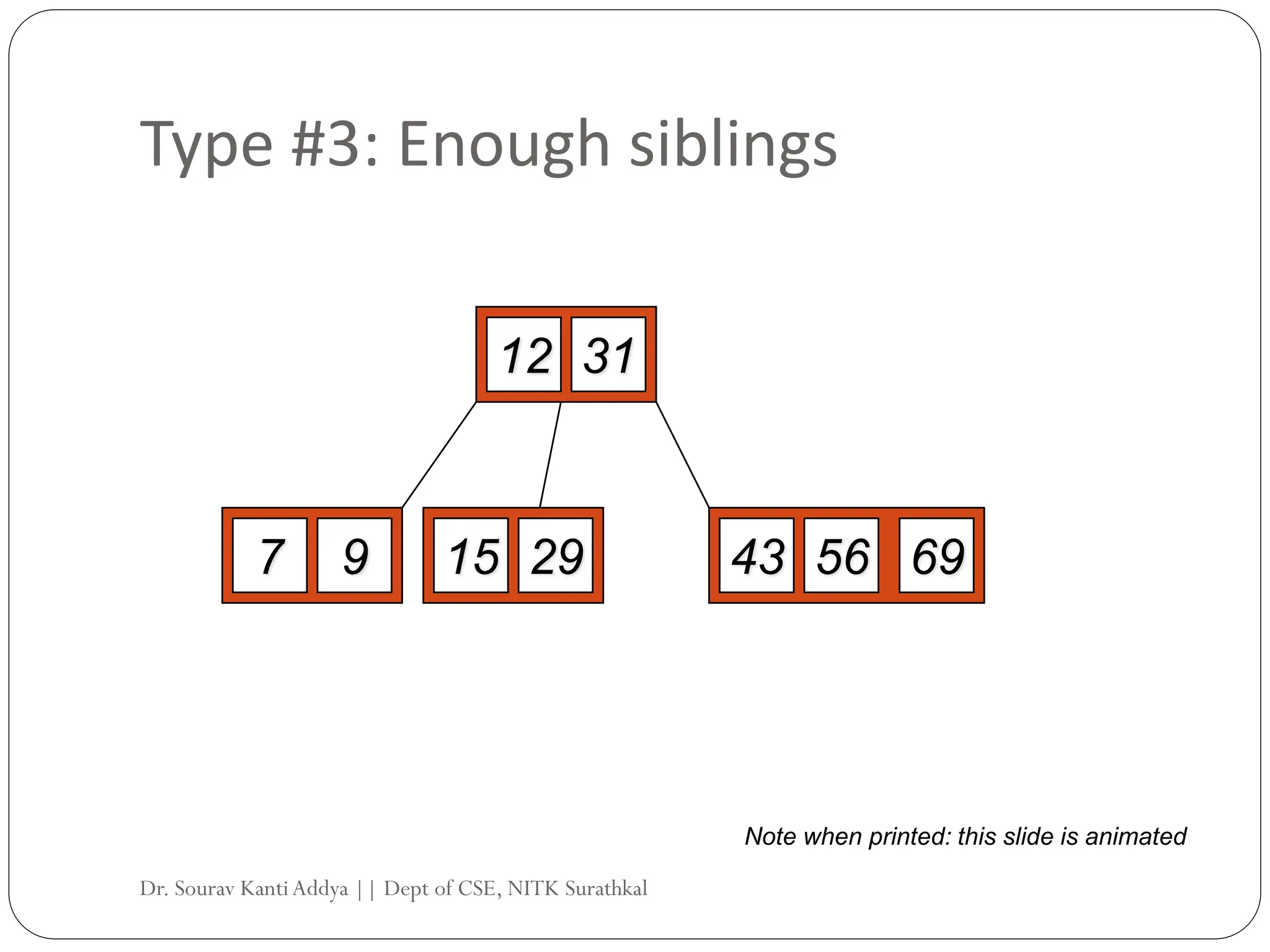 Type #3: Enough siblings

12 31

7 9

15 29

43 56 69

Note when printed: this slide is animated

Dr. Sourav Kanti Addya || Dept of CSE, NITK Surathkal